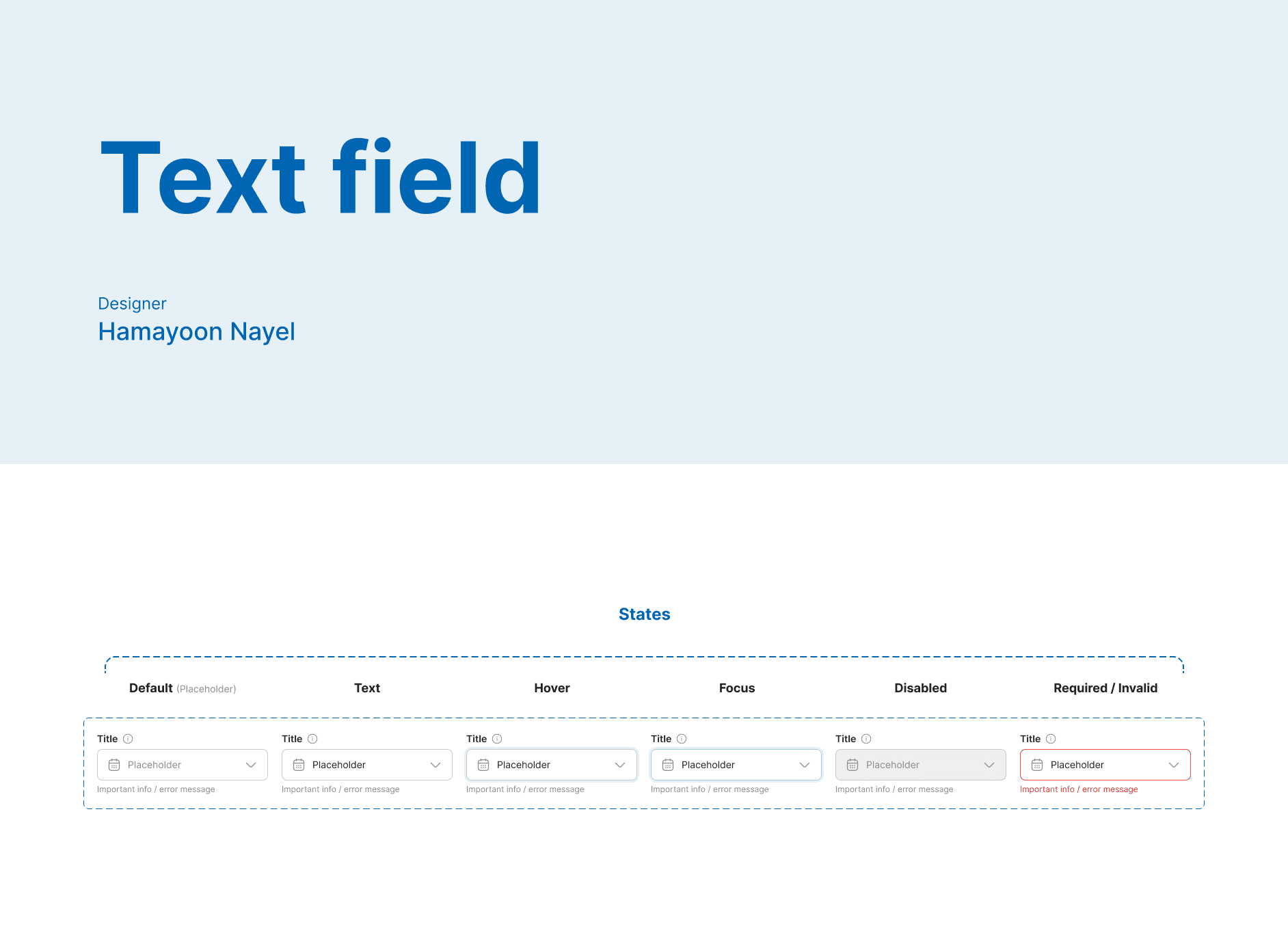 Text field

Designer
Hamayoon Nayel

States

Default (Placeholder)

Title
Placeholder
Important info / error message

Text

Title
Placeholder
Important info / error message

Hover

Title
Placeholder
Important info / error message

Focus

Title
Placeholder
Important info / error message

Disabled

Title
Placeholder
Important info / error message

Required / Invalid

Title
Placeholder
Important info / error message